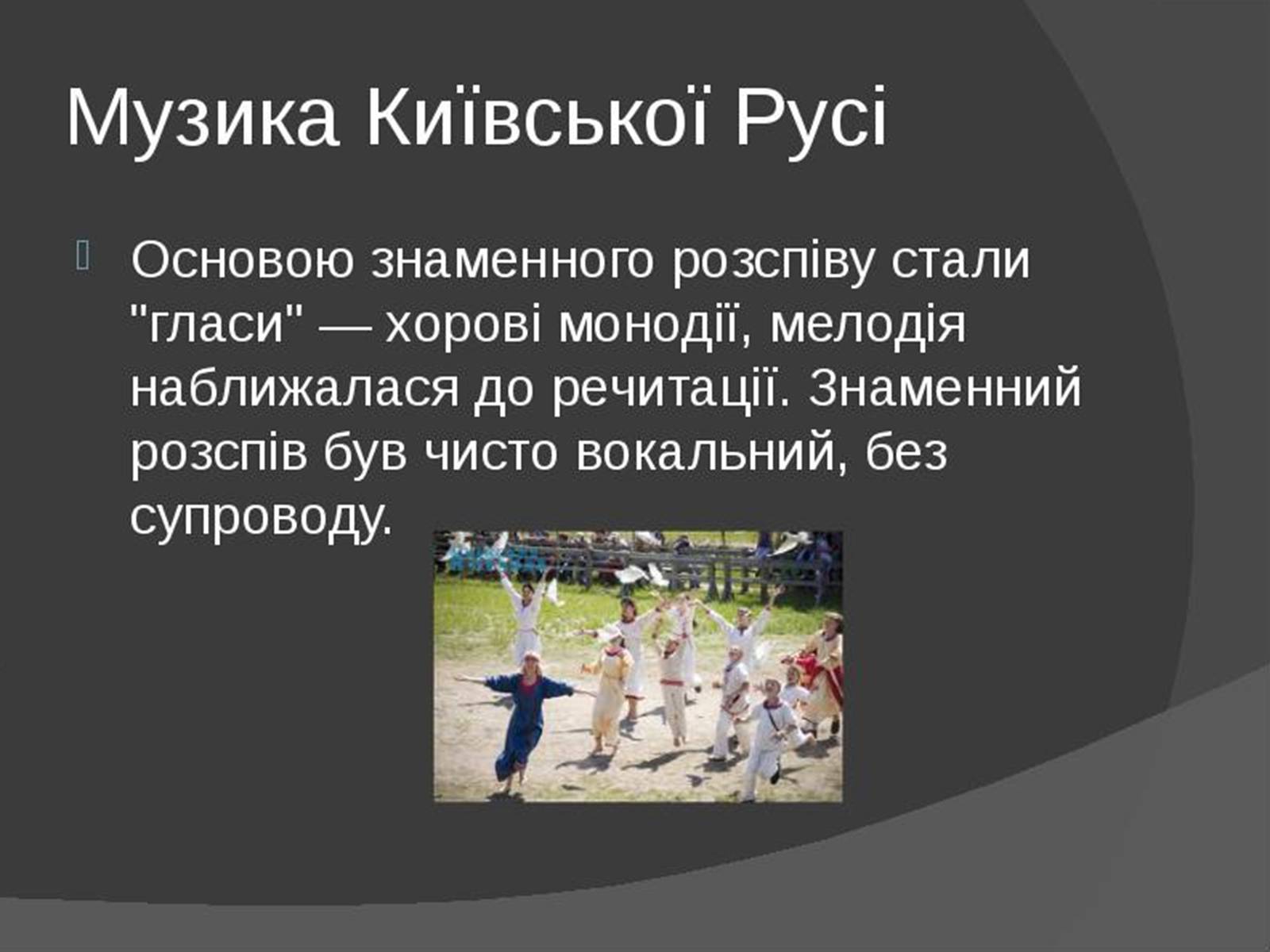 Музика Київської Русі

Основою знаменного розспіву стали "гласи" — хорові монодії, мелодія наближалася до речитації. Знаменний розспів був чисто вокальний, без супроводу.